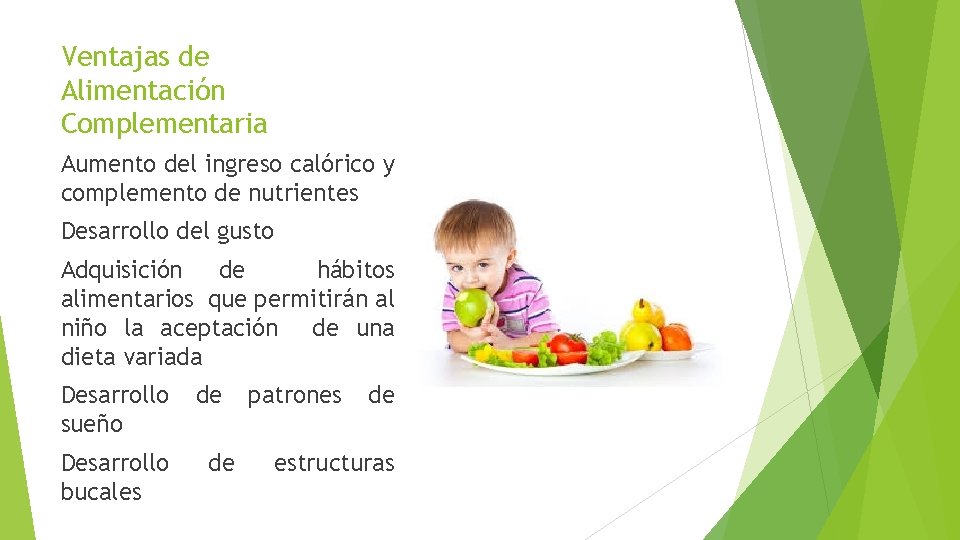 Ventajas de Alimentación Complementaria

Aumento del ingreso calórico y complemento de nutrientes

Desarrollo del gusto

Adquisición de hábitos alimentarios que permitirán al niño la aceptación de una dieta variada

Desarrollo de patrones de sueño

Desarrollo de estructuras bucales